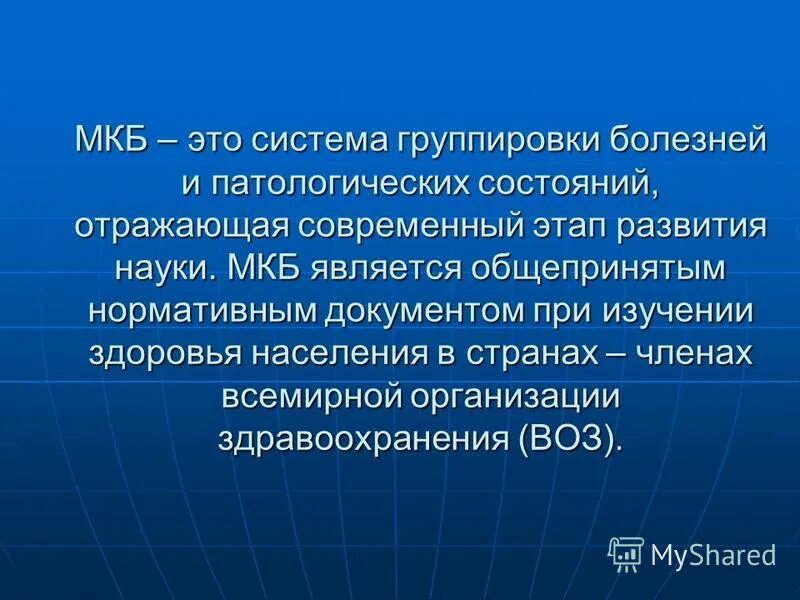 МКБ – это система группировки болезней и патологических состояний, отражающая современный этап развития науки. МКБ является общепринятым нормативным документом при изучении здоровья населения в странах – членах всемирной организации здравоохранения (ВОЗ).

MyShared